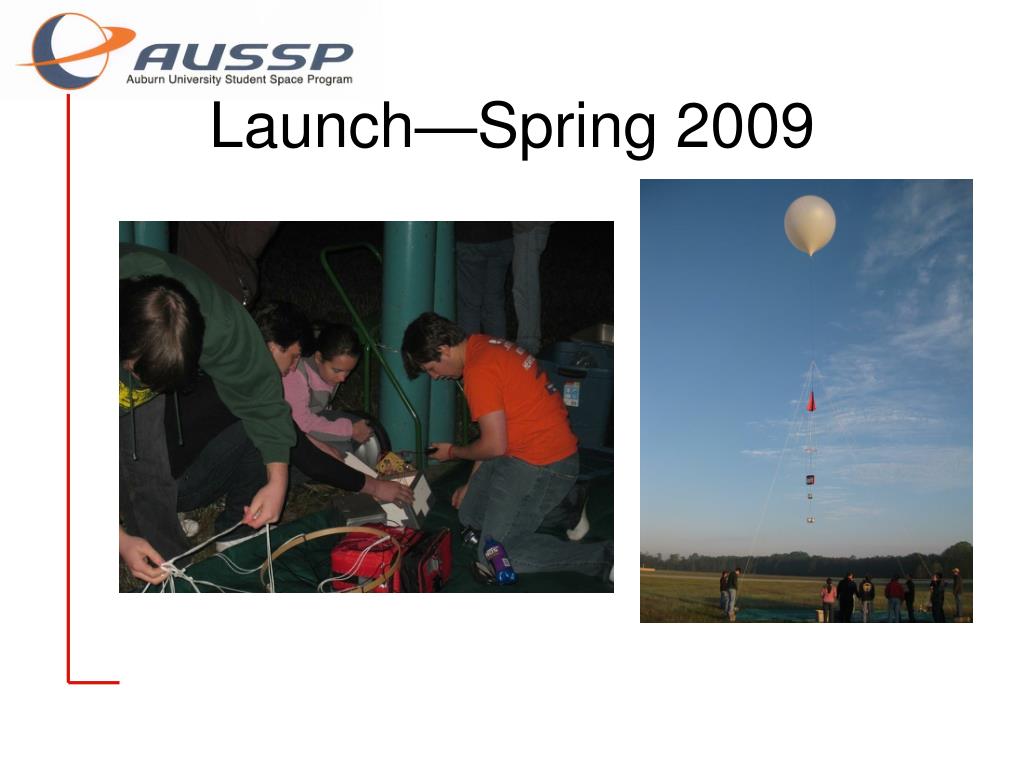 AUSSP
Auburn University Student Space Program

Launch—Spring 2009